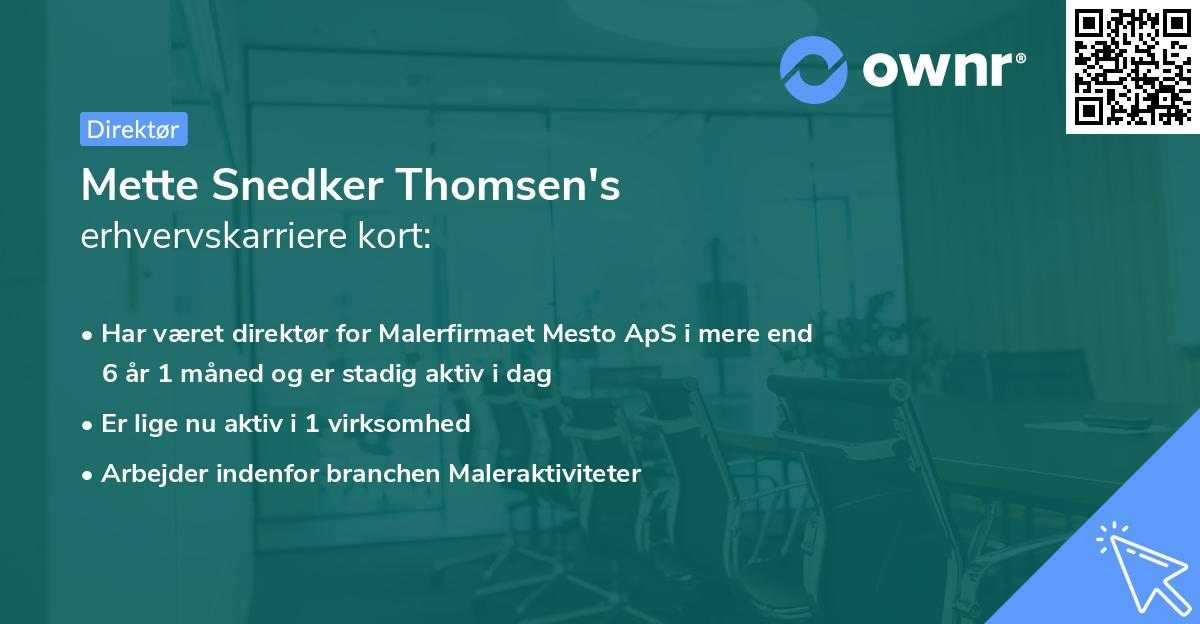 ownr®

Direktør

Mette Snedker Thomsen's
erhvervskarriere kort:

• Har været direktør for Malerfirmaet Mesto ApS i mere end 6 år 1 måned og er stadig aktiv i dag

• Er lige nu aktiv i 1 virksomhed

• Arbejder indenfor branchen Maleraktiviteter